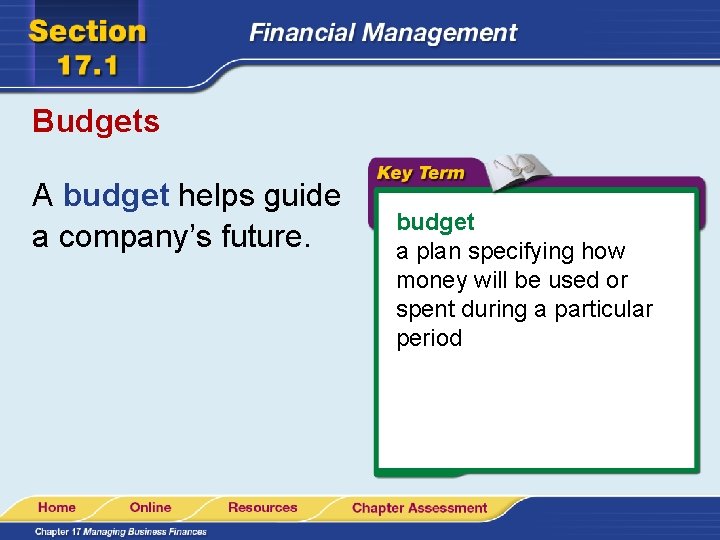 Section 17.1

Financial Management

Budgets

A budget helps guide a company's future.

Key Term

budget
a plan specifying how money will be used or spent during a particular period

Home Online Resources Chapter Assessment

Chapter 17 Managing Business Finances